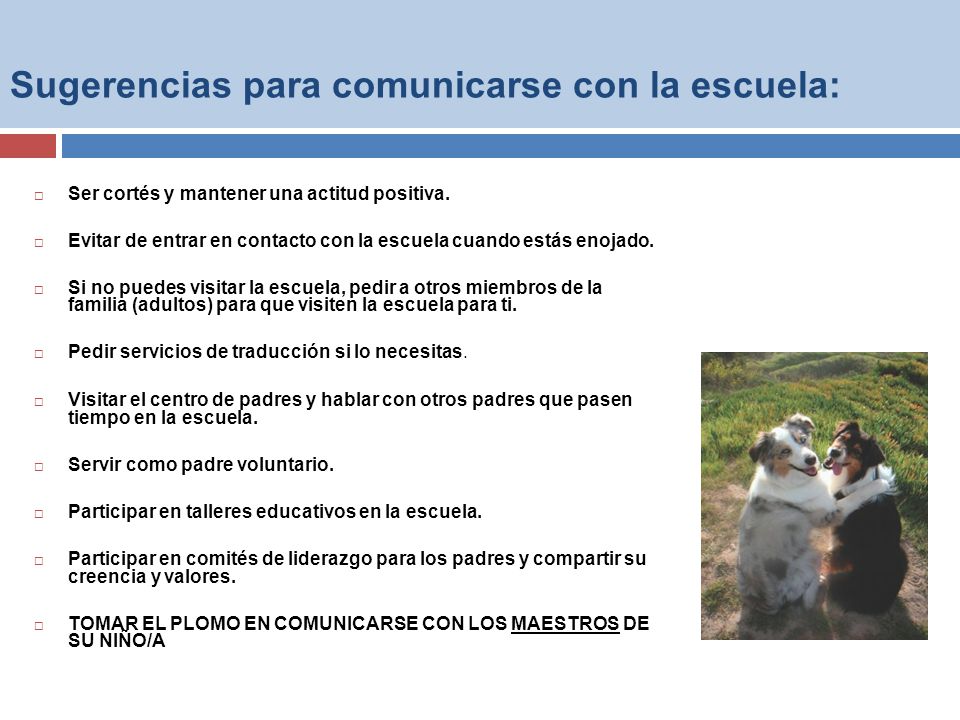 Sugerencias para comunicarse con la escuela:

□ Ser cortés y mantener una actitud positiva.

□ Evitar de entrar en contacto con la escuela cuando estás enojado.

□ Si no puedes visitar la escuela, pedir a otros miembros de la familia (adultos) para que visiten la escuela para ti.

□ Pedir servicios de traducción si lo necesitas.

□ Visitar el centro de padres y hablar con otros padres que pasen tiempo en la escuela.

□ Servir como padre voluntario.

□ Participar en talleres educativos en la escuela.

□ Participar en comités de liderazgo para los padres y compartir su creencia y valores.

□ TOMAR EL PLOMO EN COMUNICARSE CON LOS MAESTROS DE SU NIÑO/A